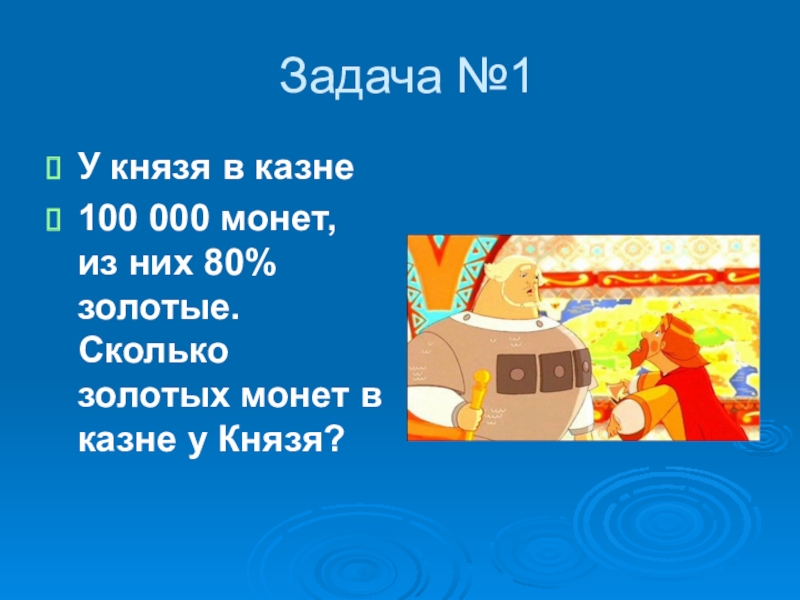 Задача №1

У князя в казне

100 000 монет, из них 80% золотые. Сколько золотых монет в казне у Князя?